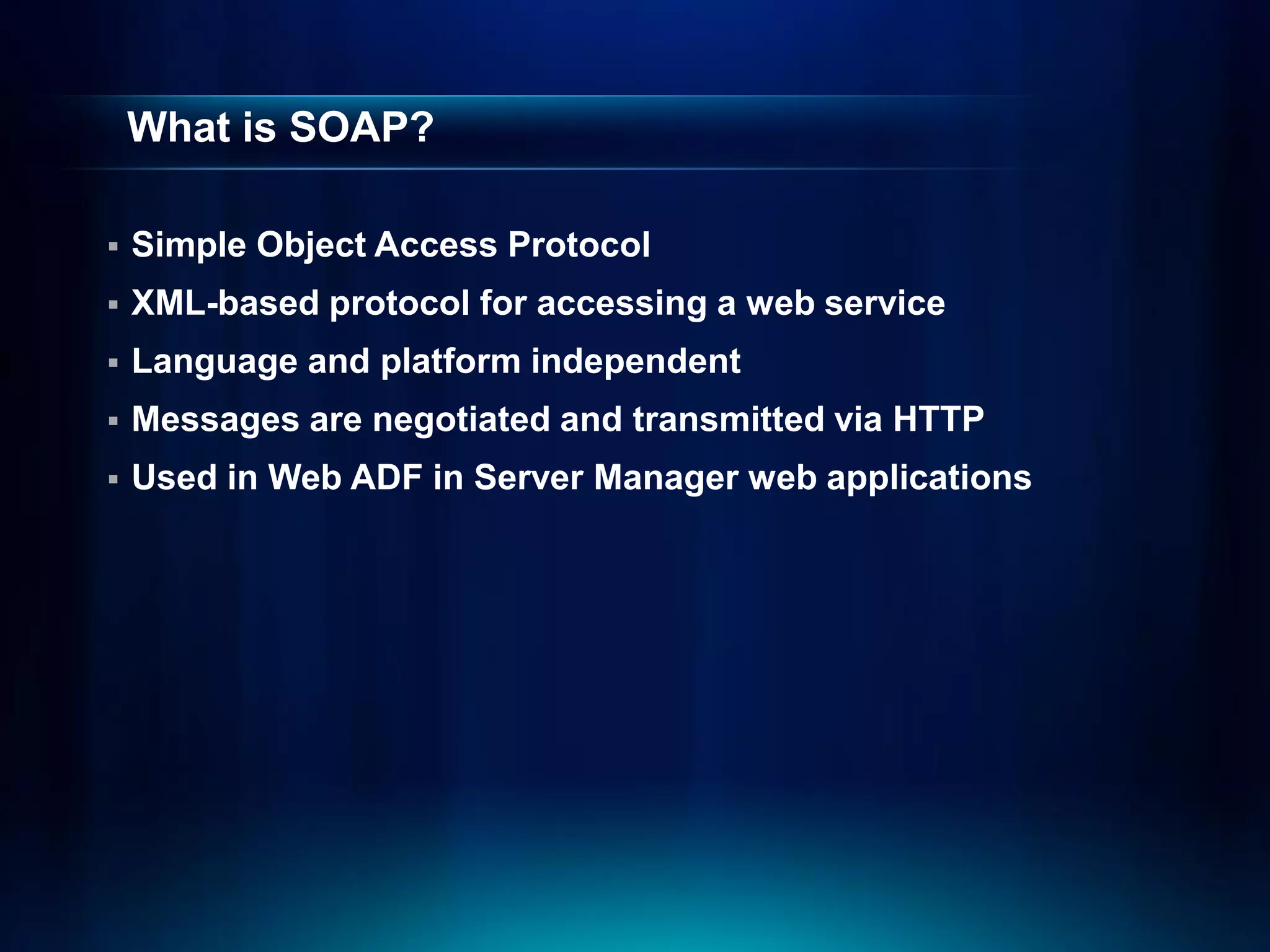 What is SOAP?

▪ Simple Object Access Protocol
▪ XML-based protocol for accessing a web service
▪ Language and platform independent
▪ Messages are negotiated and transmitted via HTTP
▪ Used in Web ADF in Server Manager web applications